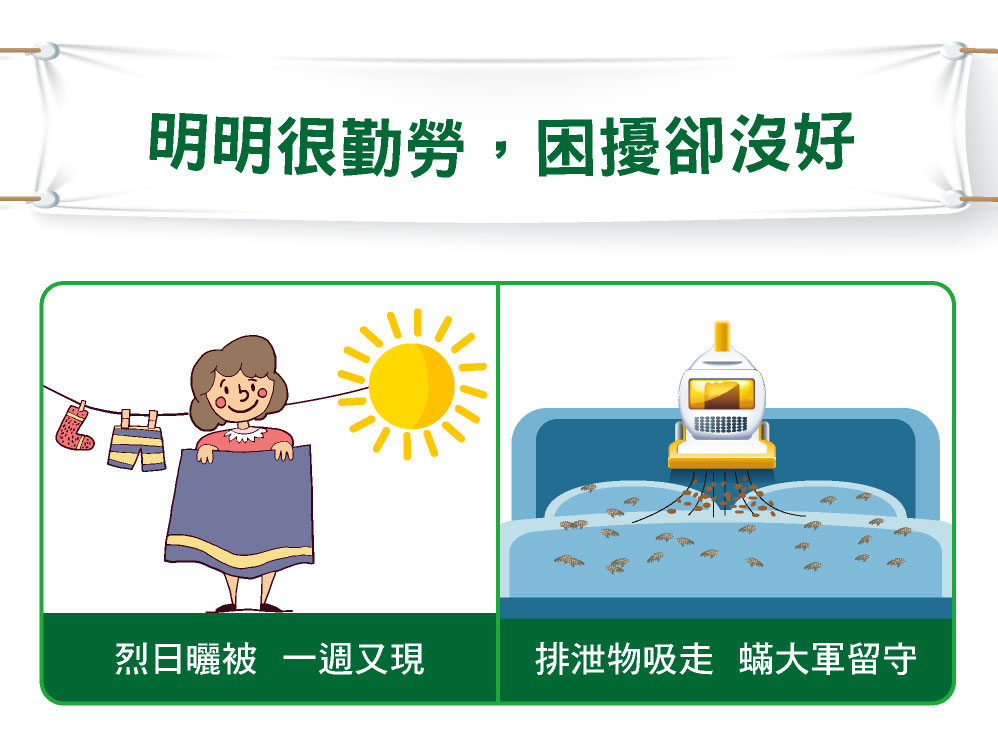 明明很勤勞，困擾卻沒好

烈日曬被 一週又現

排泄物吸走 蟎大軍留守